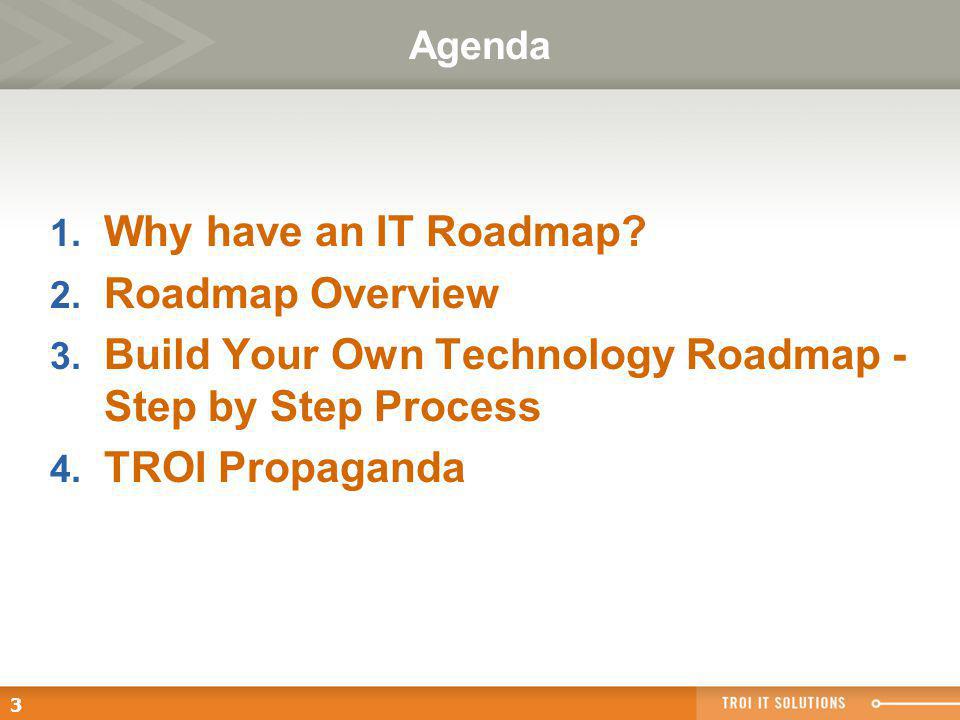 Agenda

1. Why have an IT Roadmap?
2. Roadmap Overview
3. Build Your Own Technology Roadmap - Step by Step Process
4. TROI Propaganda

3

TROI IT SOLUTIONS